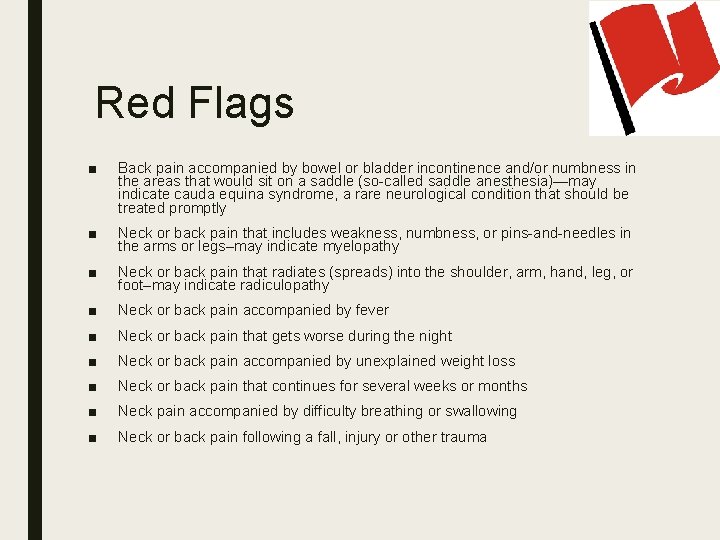 Red Flags

■ Back pain accompanied by bowel or bladder incontinence and/or numbness in the areas that would sit on a saddle (so-called saddle anesthesia)—may indicate cauda equina syndrome, a rare neurological condition that should be treated promptly

■ Neck or back pain that includes weakness, numbness, or pins-and-needles in the arms or legs–may indicate myelopathy

■ Neck or back pain that radiates (spreads) into the shoulder, arm, hand, leg, or foot–may indicate radiculopathy

■ Neck or back pain accompanied by fever

■ Neck or back pain that gets worse during the night

■ Neck or back pain accompanied by unexplained weight loss

■ Neck or back pain that continues for several weeks or months

■ Neck pain accompanied by difficulty breathing or swallowing

■ Neck or back pain following a fall, injury or other trauma